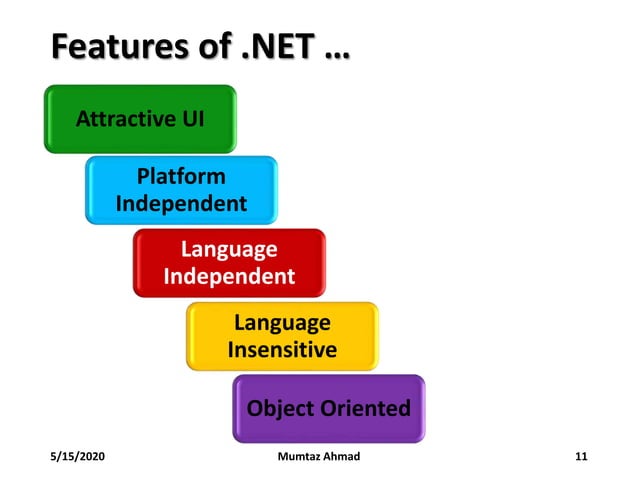 Features of .NET …

Attractive UI

Platform Independent

Language Independent

Language Insensitive

Object Oriented

5/15/2020

Mumtaz Ahmad

11